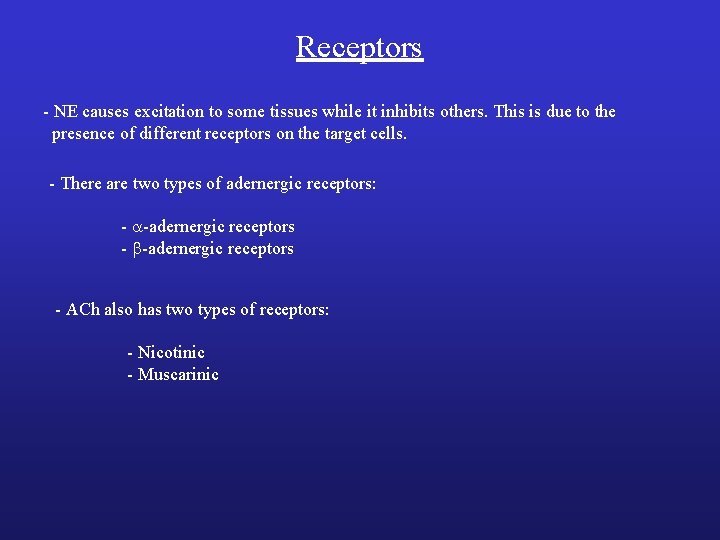 Receptors

- NE causes excitation to some tissues while it inhibits others. This is due to the presence of different receptors on the target cells.

- There are two types of adernergic receptors:

- $\alpha$-adernergic receptors
- $\beta$-adernergic receptors

- ACh also has two types of receptors:

- Nicotinic
- Muscarinic